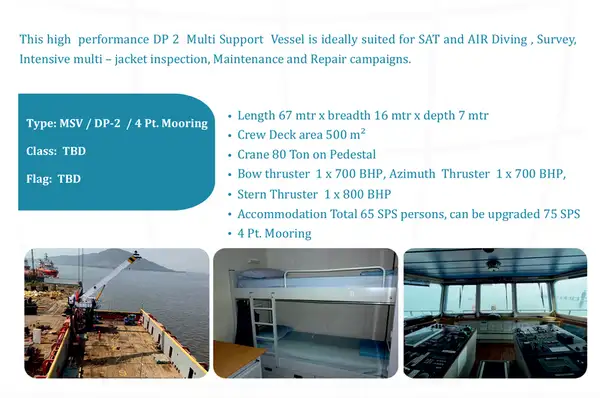 This high performance DP 2 Multi Support Vessel is ideally suited for SAT and AIR Diving , Survey, Intensive multi – jacket inspection, Maintenance and Repair campaigns.

Type: MSV / DP-2 / 4 Pt. Mooring

Class: TBD

Flag: TBD

• Length 67 mtr x breadth 16 mtr x depth 7 mtr
• Crew Deck area 500 m²
• Crane 80 Ton on Pedestal
• Bow thruster 1 x 700 BHP, Azimuth Thruster 1 x 700 BHP,
• Stern Thruster 1 x 800 BHP
• Accommodation Total 65 SPS persons, can be upgraded 75 SPS
• 4 Pt. Mooring